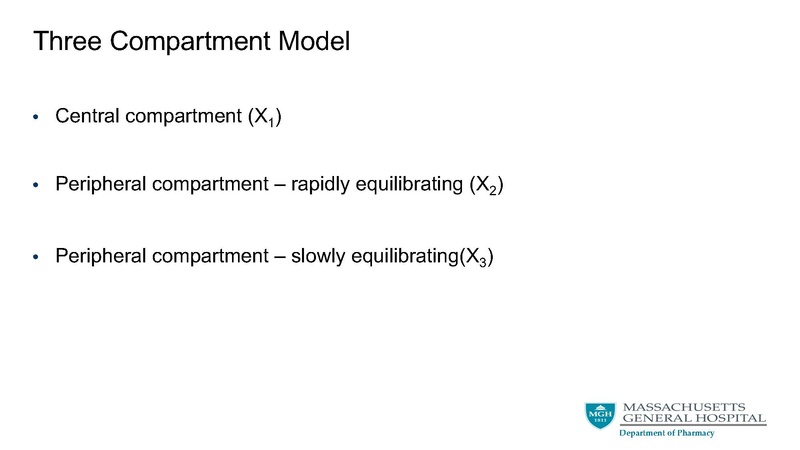 Three Compartment Model

• Central compartment ($X_1$)

• Peripheral compartment – rapidly equilibrating ($X_2$)

• Peripheral compartment – slowly equilibrating($X_3$)

MGH 1811
MASSACHUSETTS GENERAL HOSPITAL
Department of Pharmacy